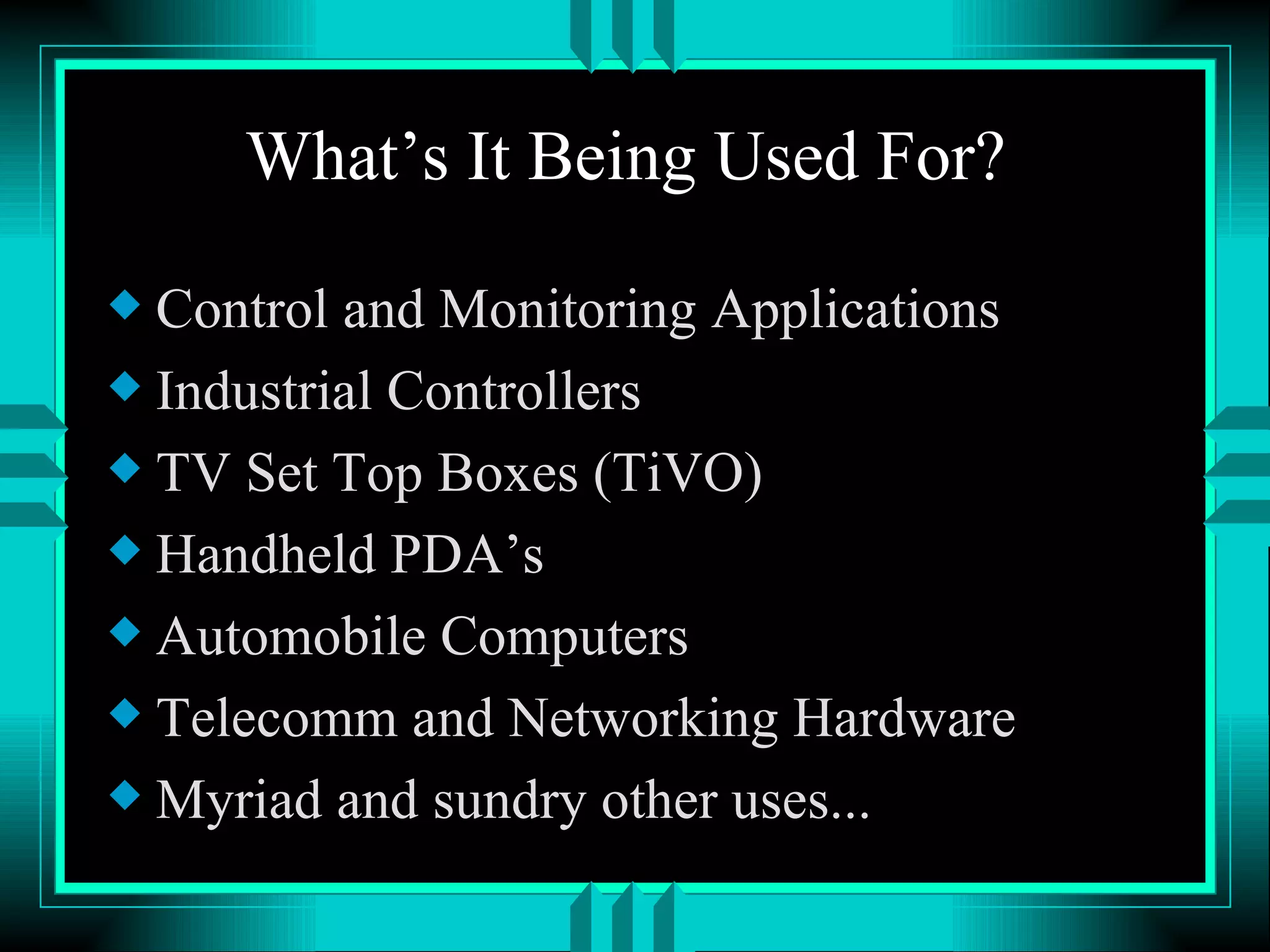 What’s It Being Used For?

◆ Control and Monitoring Applications
◆ Industrial Controllers
◆ TV Set Top Boxes (TiVO)
◆ Handheld PDA’s
◆ Automobile Computers
◆ Telecomm and Networking Hardware
◆ Myriad and sundry other uses...